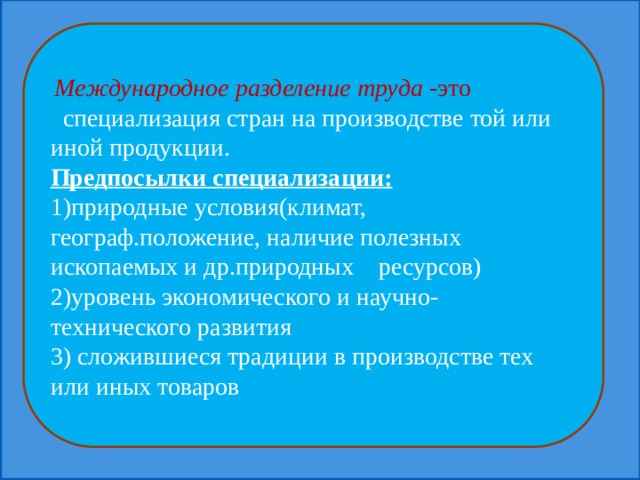 Международное разделение труда -это специализация стран на производстве той или иной продукции.
Предпосылки специализации:
1)природные условия(климат, географ.положение, наличие полезных ископаемых и др.природных ресурсов)
2)уровень экономического и научно-технического развития
3) сложившиеся традиции в производстве тех или иных товаров